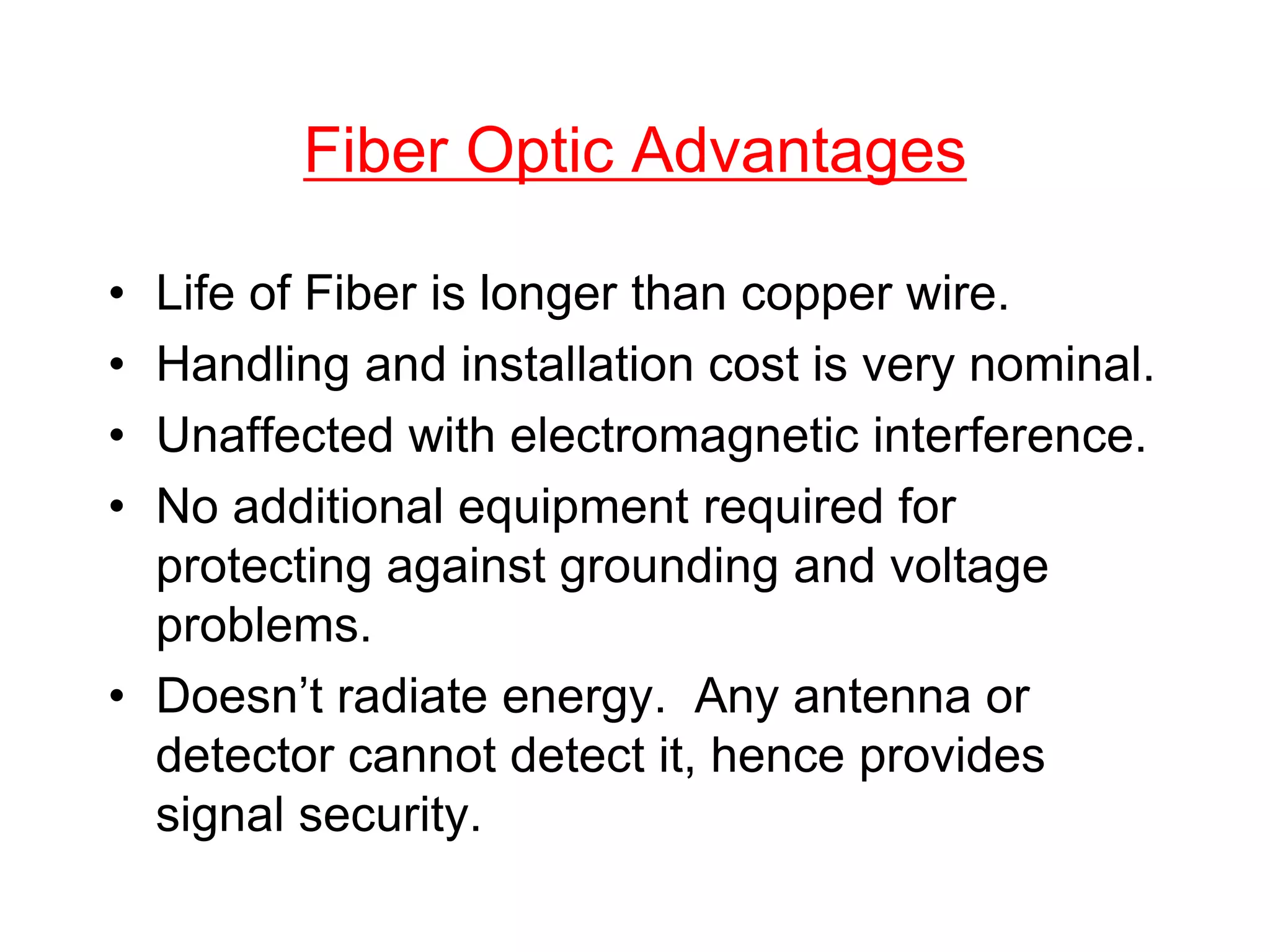 Fiber Optic Advantages

• Life of Fiber is longer than copper wire.
• Handling and installation cost is very nominal.
• Unaffected with electromagnetic interference.
• No additional equipment required for protecting against grounding and voltage problems.
• Doesn’t radiate energy. Any antenna or detector cannot detect it, hence provides signal security.